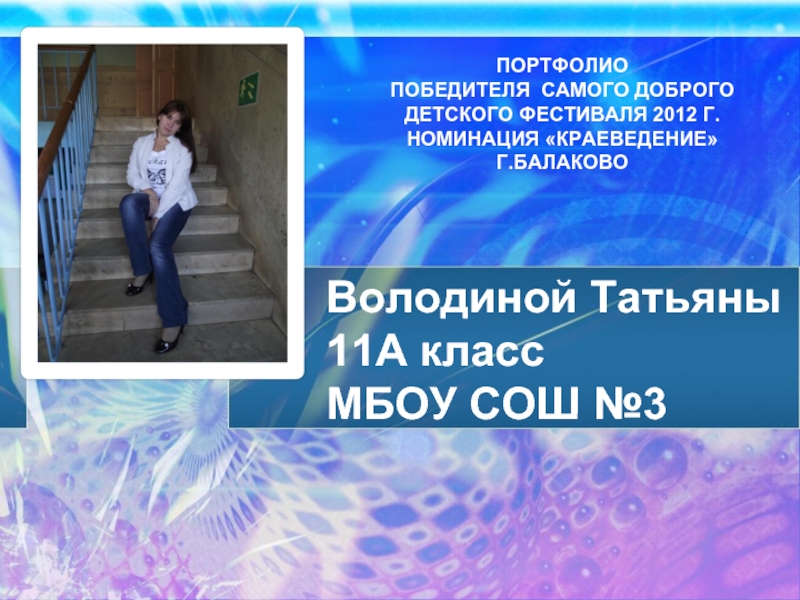 ПОРТФОЛИО
ПОБЕДИТЕЛЯ САМОГО ДОБРОГО ДЕТСКОГО ФЕСТИВАЛЯ 2012 Г.
НОМИНАЦИЯ «КРАЕВЕДЕНИЕ»
Г.БАЛАКОВО

Володиной Татьяны
11А класс
МБОУ СОШ №3